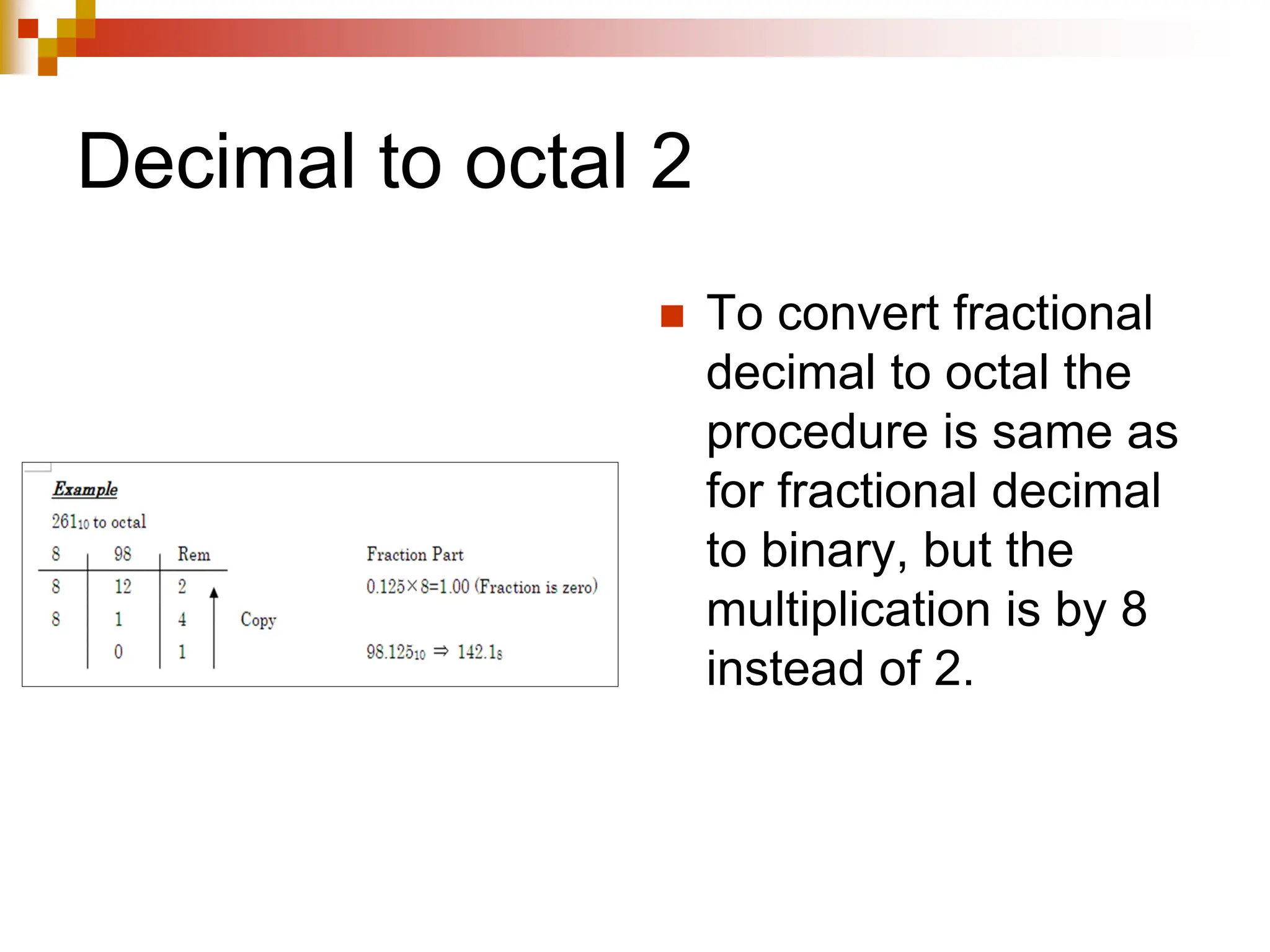 Decimal to octal 2

Example

$261_{10}$ to octal

| 8 | 98 | Rem |
|---|---|---|
| 8 | 12 | 2 |
| 8 | 1 | 4 |
| | 0 | 1 |

Copy

Fraction Part

$0.125 \times 8 = 1.00$ (Fraction is zero)

$98.125_{10} \Rightarrow 142.1_8$

To convert fractional decimal to octal the procedure is same as for fractional decimal to binary, but the multiplication is by 8 instead of 2.